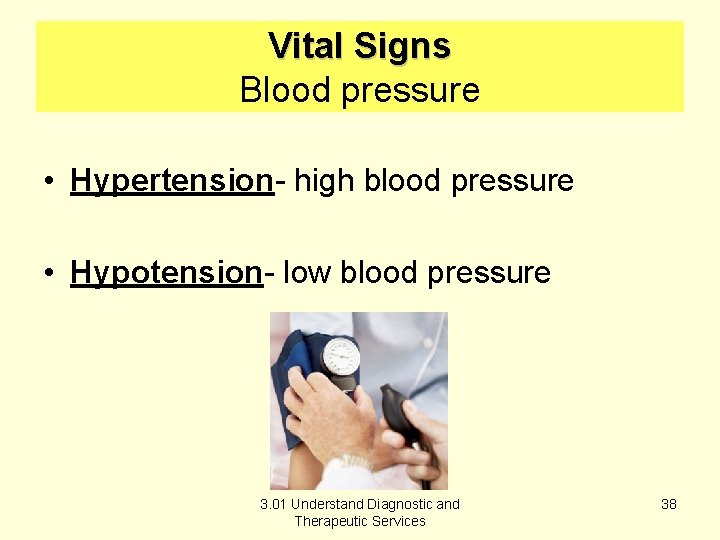 Vital Signs
Blood pressure

• Hypertension- high blood pressure

• Hypotension- low blood pressure

3.01 Understand Diagnostic and Therapeutic Services

38